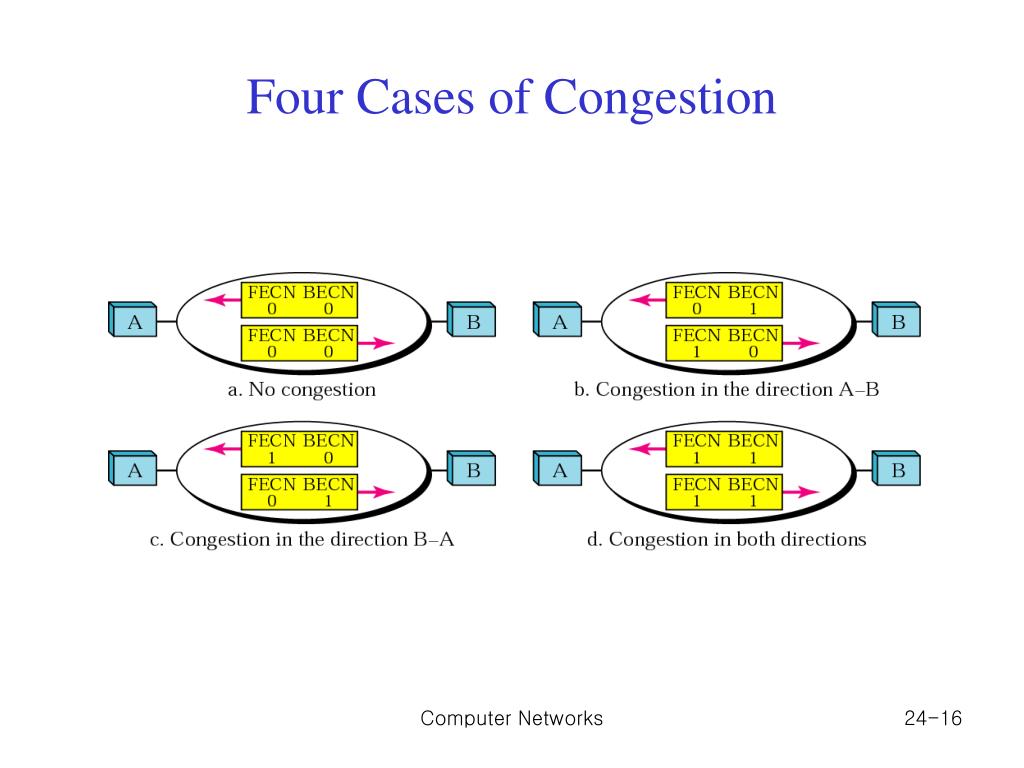 Four Cases of Congestion

A
FECN BECN
0 0
FECN BECN
0 0
B
a. No congestion

A
FECN BECN
0 1
FECN BECN
1 0
B
b. Congestion in the direction A–B

A
FECN BECN
1 0
FECN BECN
0 1
B
c. Congestion in the direction B–A

A
FECN BECN
1 1
FECN BECN
1 1
B
d. Congestion in both directions

Computer Networks

24-16